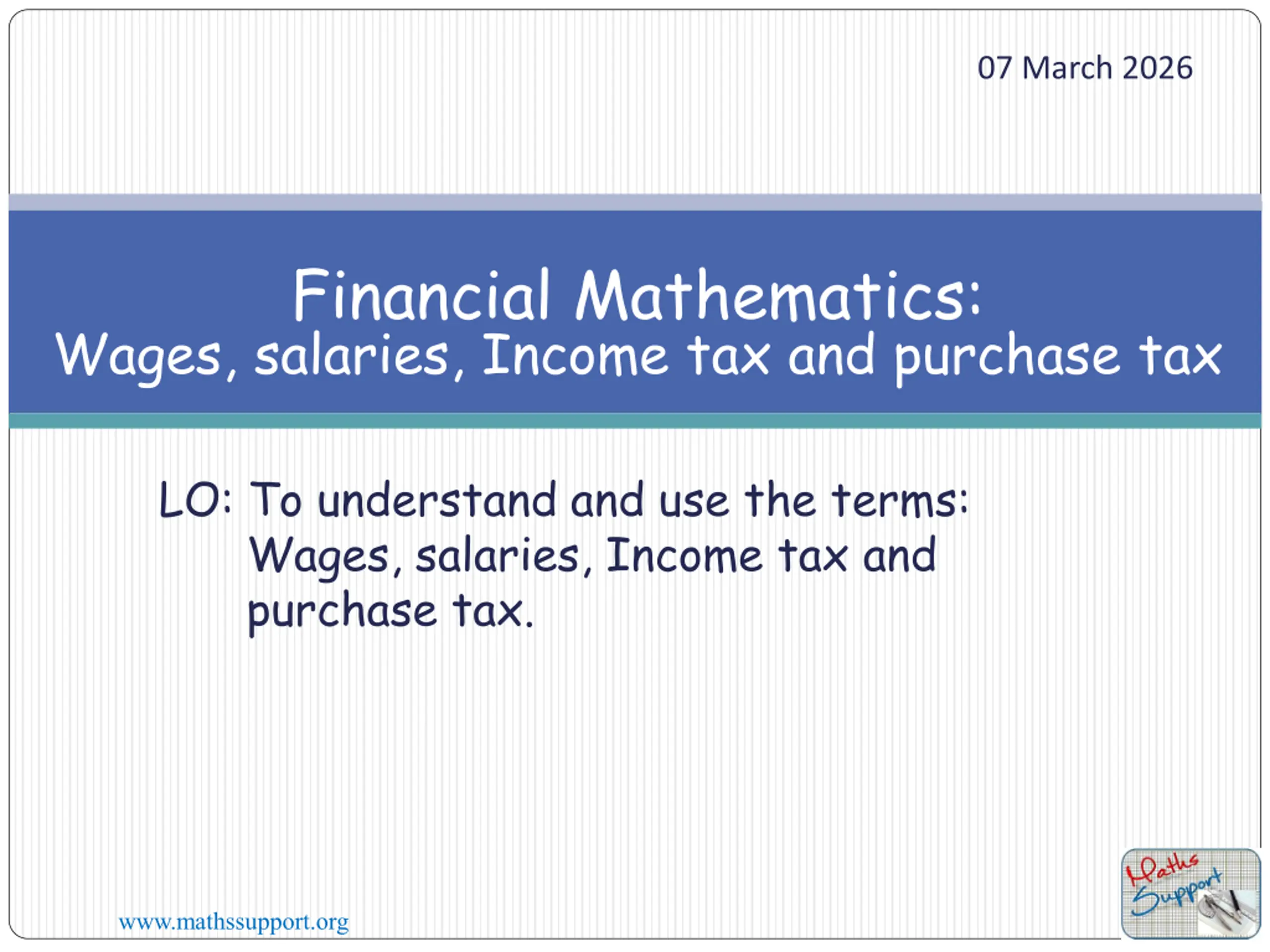 07 March 2026

Financial Mathematics:
Wages, salaries, Income tax and purchase tax

LO: To understand and use the terms: Wages, salaries, Income tax and purchase tax.

www.mathssupport.org

Maths Support